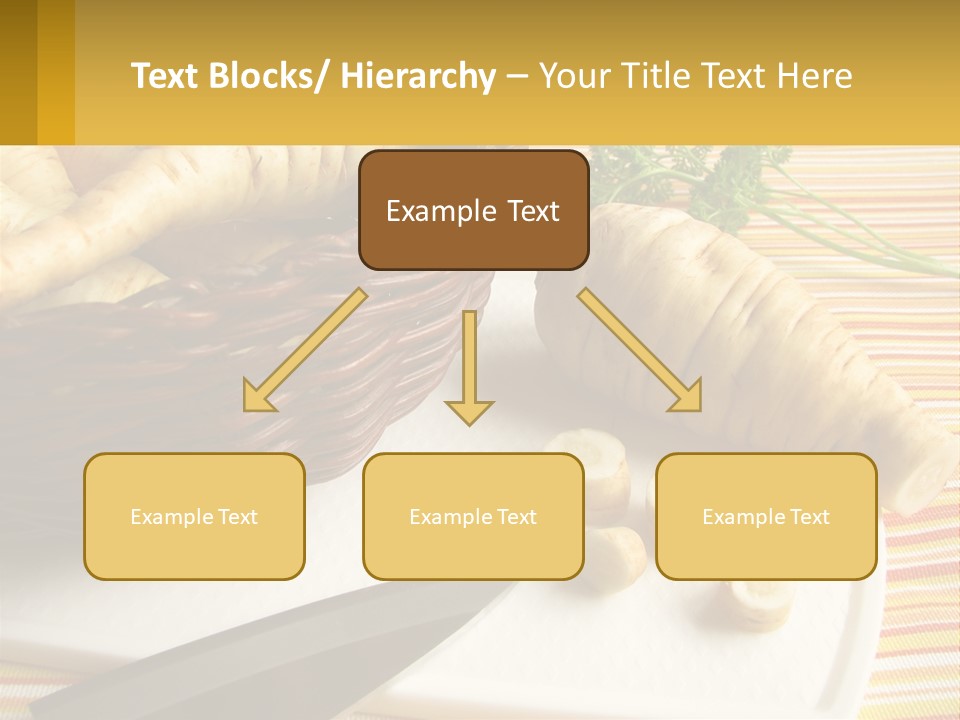 Text Blocks/ Hierarchy – Your Title Text Here

Example Text

Example Text

Example Text

Example Text